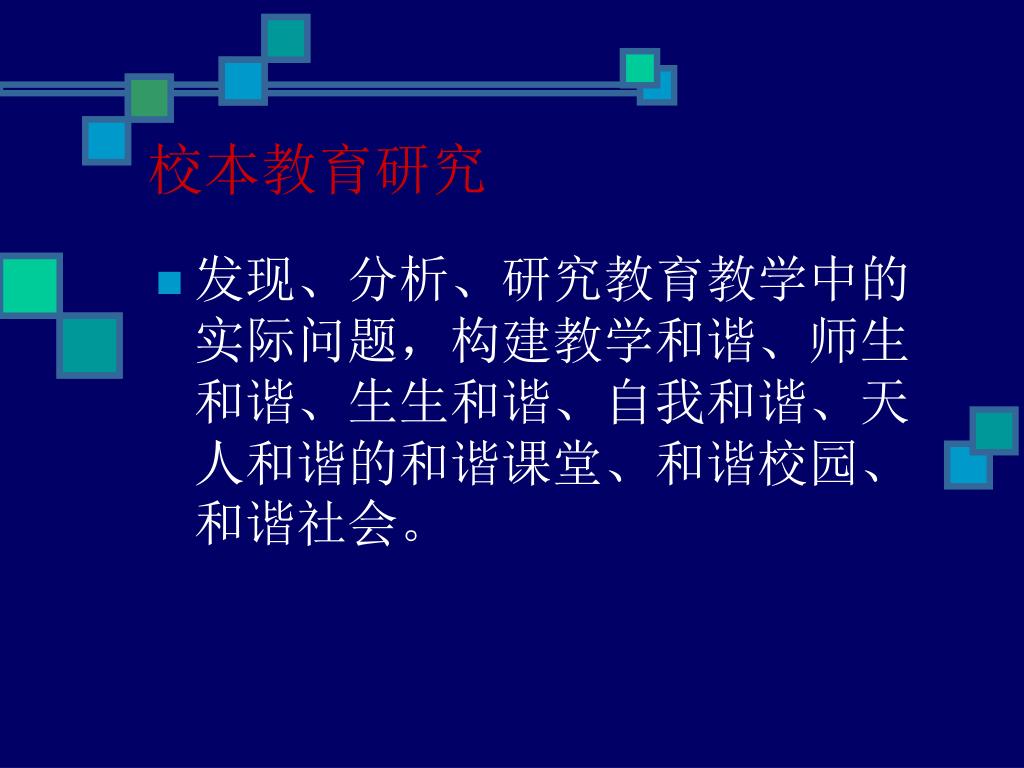 校本教育研究

发现、分析、研究教育教学中的实际问题，构建教学和谐、师生和谐、生生和谐、自我和谐、天人和谐的和谐课堂、和谐校园、和谐社会。